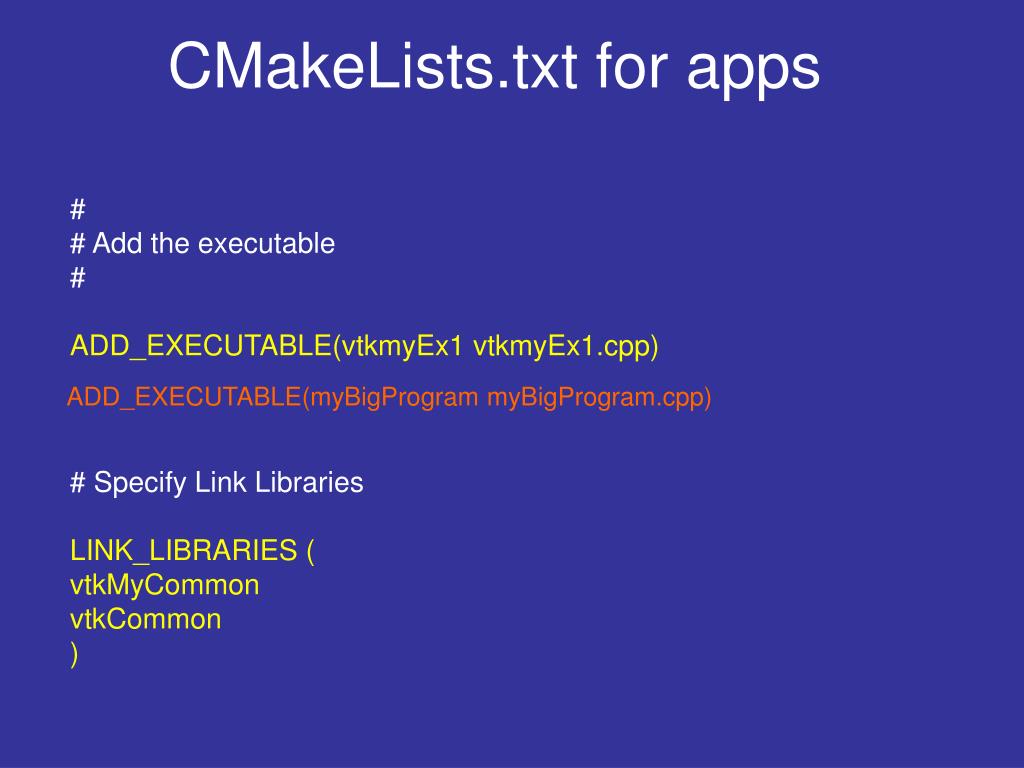 CMakeLists.txt for apps

#
# Add the executable
#

ADD_EXECUTABLE(vtkmyEx1 vtkmyEx1.cpp)

ADD_EXECUTABLE(myBigProgram myBigProgram.cpp)

# Specify Link Libraries

LINK_LIBRARIES (
vtkMyCommon
vtkCommon
)